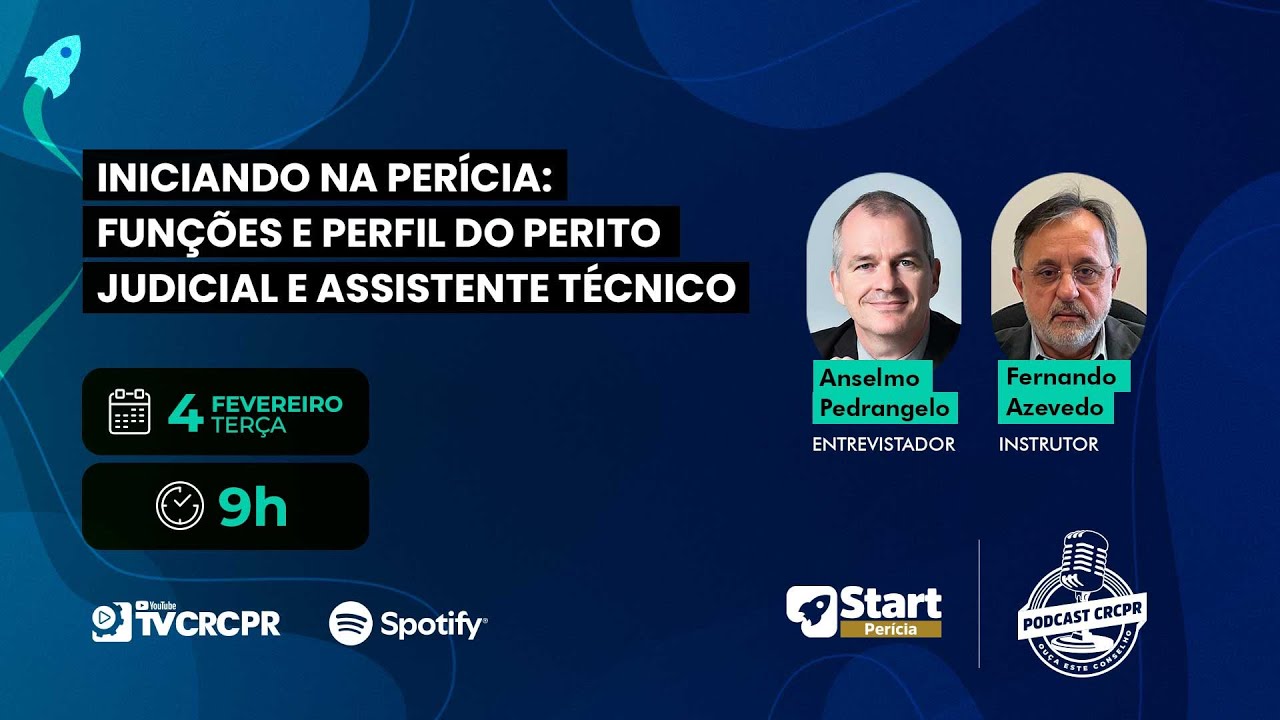 INICIANDO NA PERÍCIA: FUNÇÕES E PERFIL DO PERITO JUDICIAL E ASSISTENTE TÉCNICO

4 FEVEREIRO TERÇA

9h

Anselmo Pedrangelo
ENTREVISTADOR

Fernando Azevedo
INSTRUTOR

YouTube TVCRCPR

Spotify

Start Perícia

PODCAST CRCPR
OUÇA ESTE CONSELHO